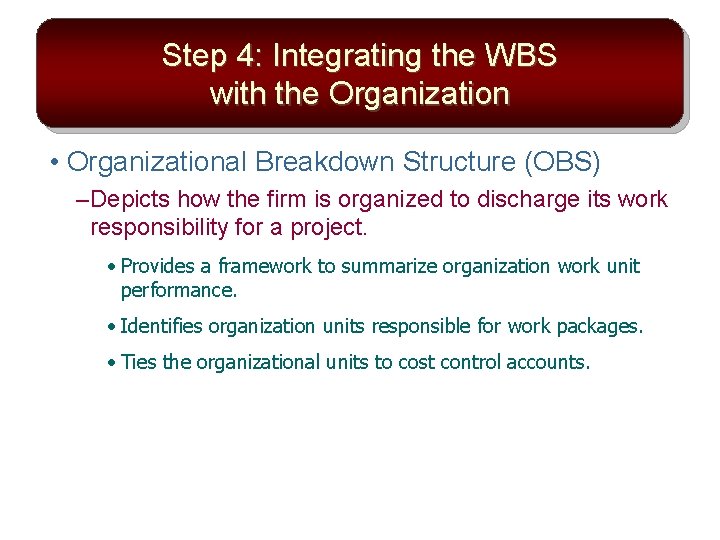 Step 4: Integrating the WBS with the Organization

• Organizational Breakdown Structure (OBS)

–Depicts how the firm is organized to discharge its work responsibility for a project.

• Provides a framework to summarize organization work unit performance.

• Identifies organization units responsible for work packages.

• Ties the organizational units to cost control accounts.